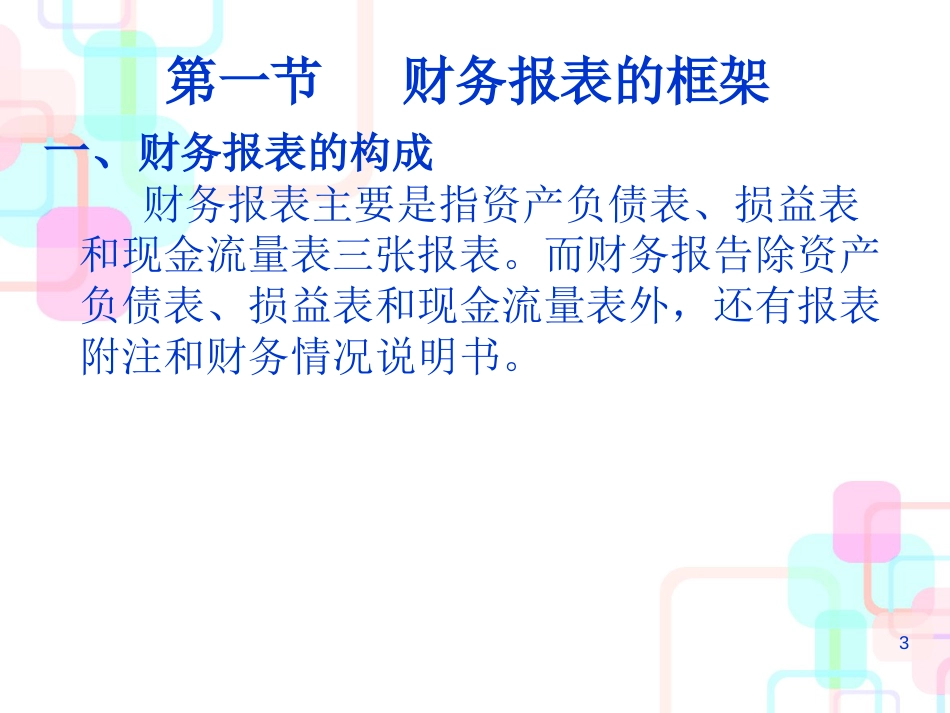 第一节　财务报表的框架

一、财务报表的构成

财务报表主要是指资产负债表、损益表和现金流量表三张报表。而财务报告除资产负债表、损益表和现金流量表外，还有报表附注和财务情况说明书。

3